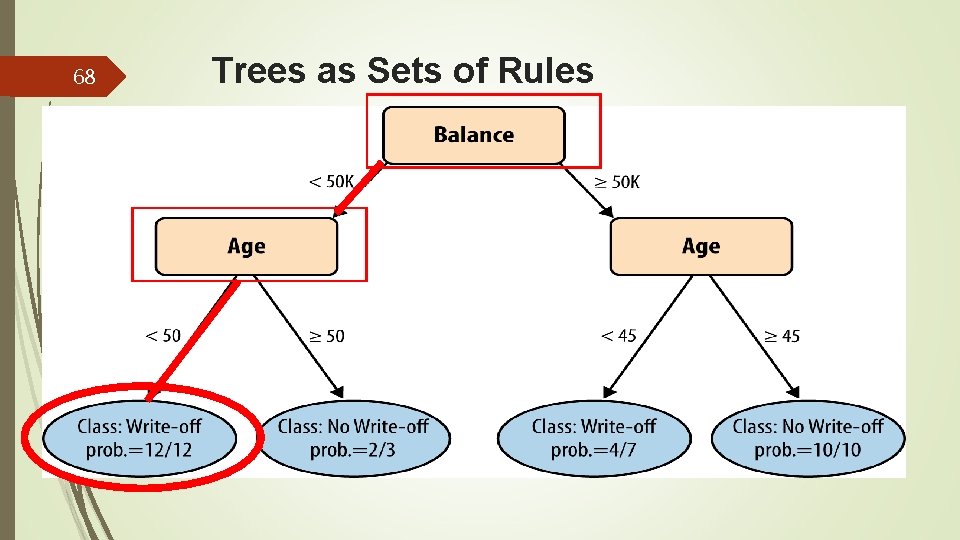 68

Trees as Sets of Rules

Balance

< 50K

≥ 50K

Age

Age

< 50

≥ 50

< 45

≥ 45

Class: Write-off prob.=12/12

Class: No Write-off prob.=2/3

Class: Write-off prob.=4/7

Class: No Write-off prob.=10/10